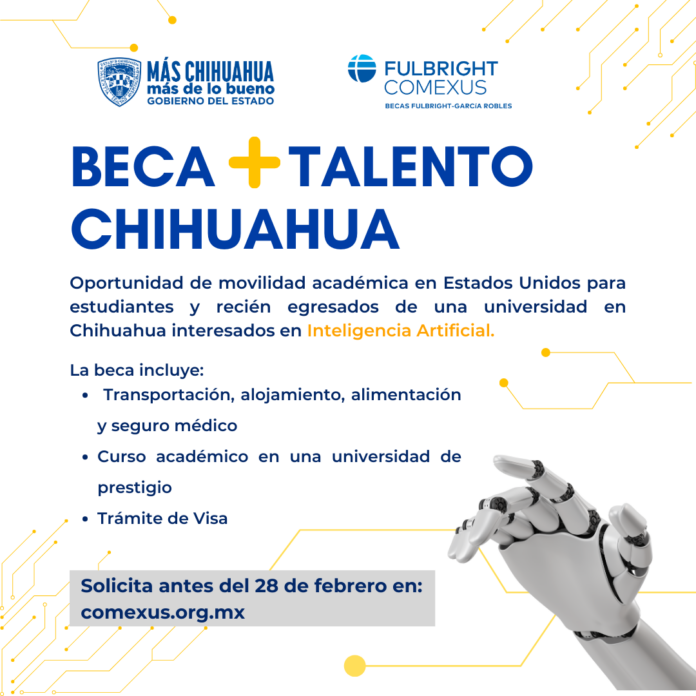 MÁS CHIHUAHUA
más de lo bueno
GOBIERNO DEL ESTADO

FULBRIGHT
COMEXUS
BECAS FULBRIGHT-GARCÍA ROBLES

BECA + TALENTO CHIHUAHUA

Oportunidad de movilidad académica en Estados Unidos para estudiantes y recién egresados de una universidad en Chihuahua interesados en Inteligencia Artificial.

La beca incluye:
• Transportación, alojamiento, alimentación y seguro médico
• Curso académico en una universidad de prestigio
• Trámite de Visa

Solicita antes del 28 de febrero en:
comexus.org.mx